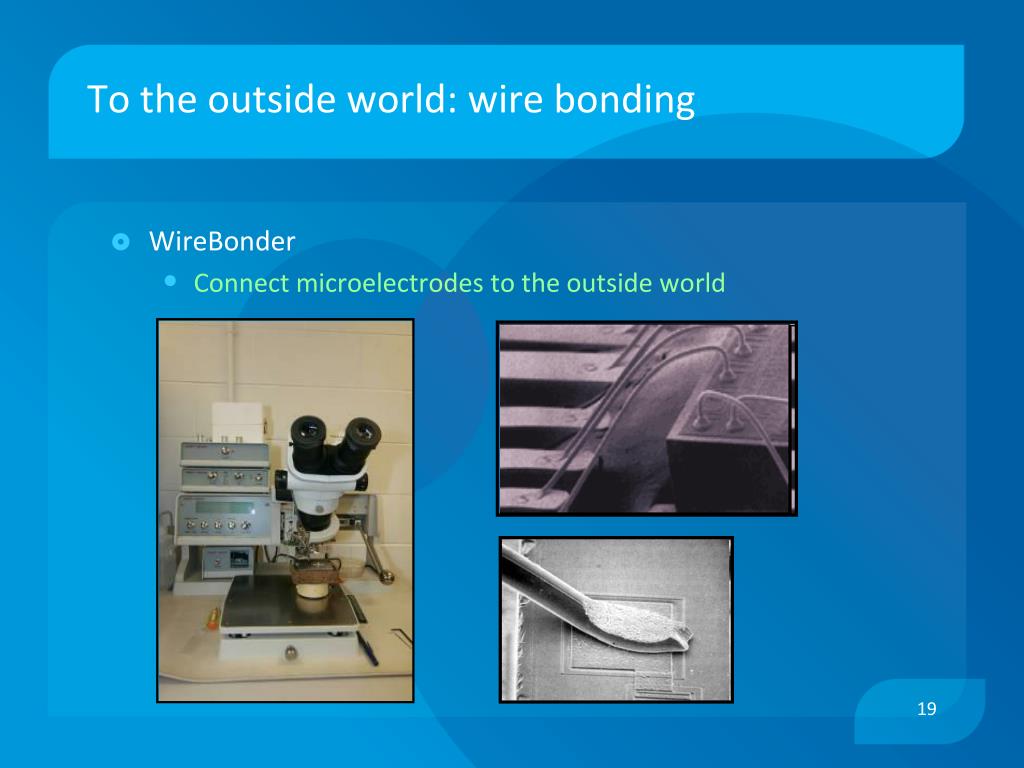 To the outside world: wire bonding

WireBonder

Connect microelectrodes to the outside world

19